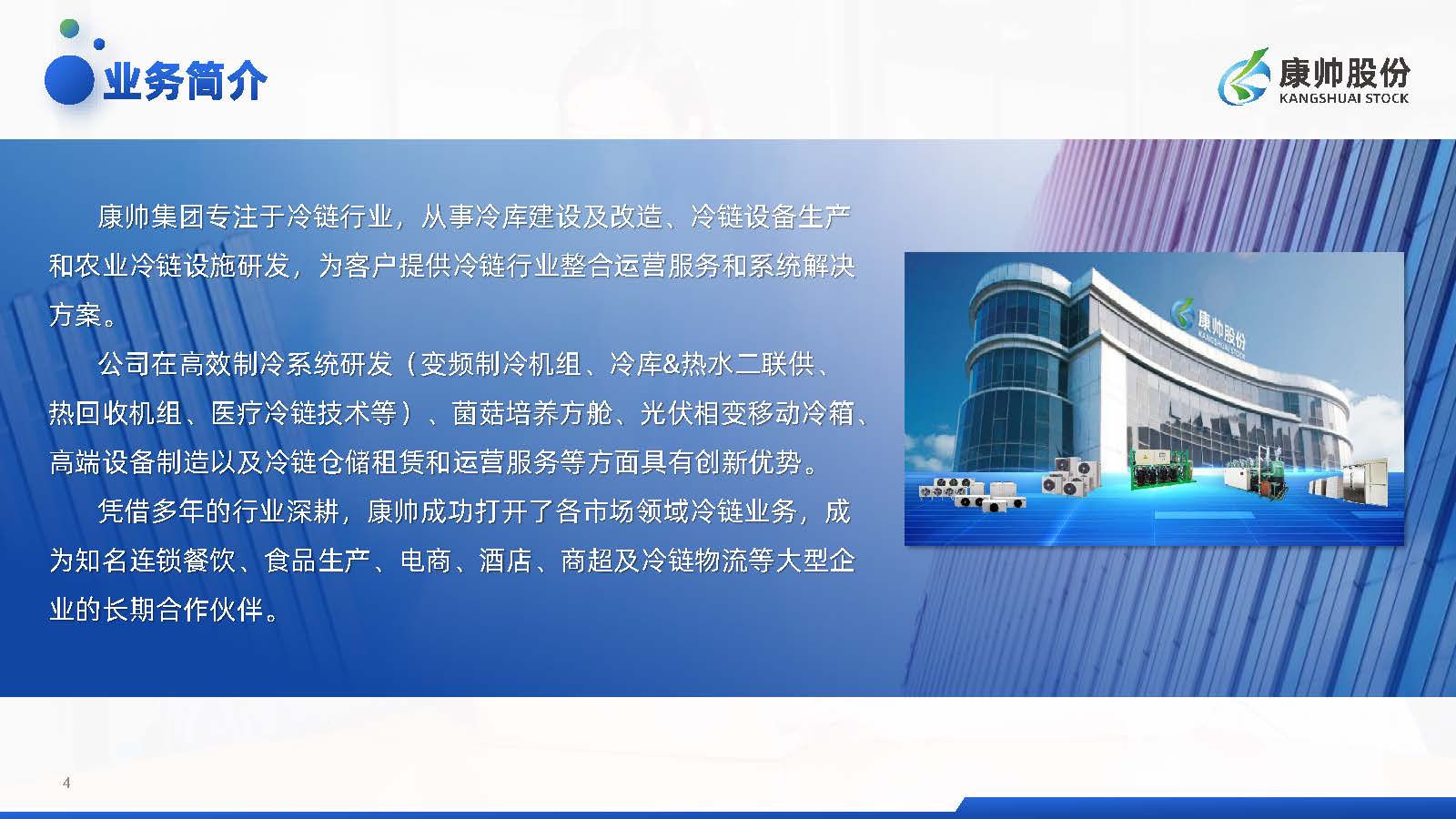 业务简介

康帅股份
KANGSHUAI STOCK

康帅集团专注于冷链行业，从事冷库建设及改造、冷链设备生产和农业冷链设施研发，为客户提供冷链行业整合运营服务和系统解决方案。

公司在高效制冷系统研发（变频制冷机组、冷库&热水二联供、热回收机组、医疗冷链技术等）、菌菇培养方舱、光伏相变移动冷箱、高端设备制造以及冷链仓储租赁和运营服务等方面具有创新优势。

凭借多年的行业深耕，康帅成功打开了各市场领域冷链业务，成为知名连锁餐饮、食品生产、电商、酒店、商超及冷链物流等大型企业的长期合作伙伴。

康帅股份
KANGSHUAI STOCK

4